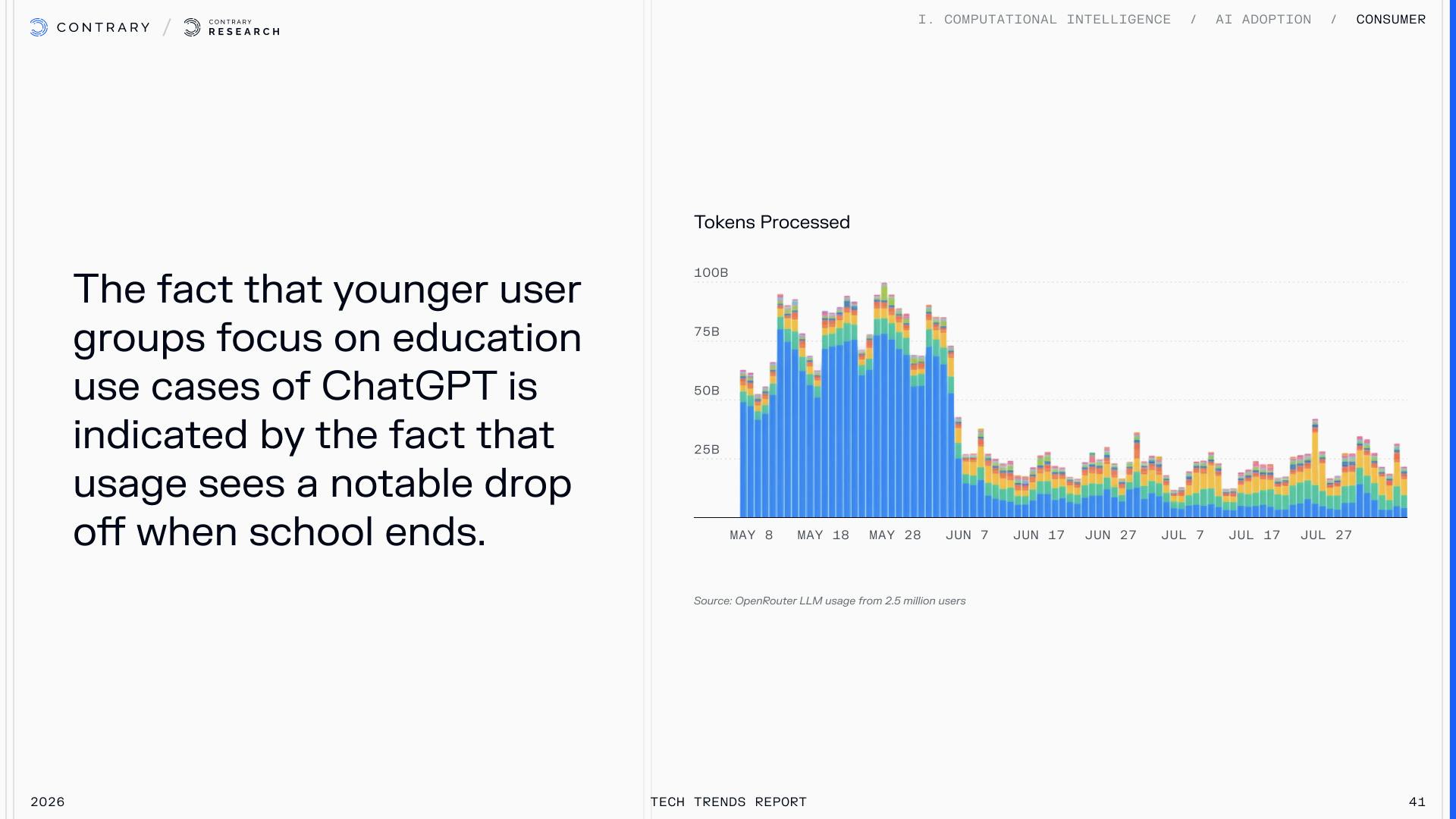 CONTRARY / CONTRARY RESEARCH

I. COMPUTATIONAL INTELLIGENCE / AI ADOPTION / CONSUMER

The fact that younger user groups focus on education use cases of ChatGPT is indicated by the fact that usage sees a notable drop off when school ends.

Tokens Processed

100B
75B
50B
25B

MAY 8 MAY 18 MAY 28 JUN 7 JUN 17 JUN 27 JUL 7 JUL 17 JUL 27

Source: OpenRouter LLM usage from 2.5 million users

2026

TECH TRENDS REPORT

41